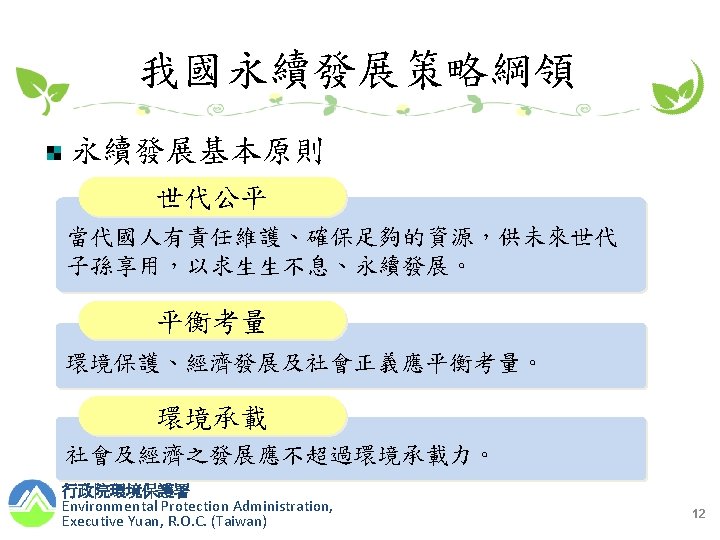 我國永續發展策略綱領

永續發展基本原則

世代公平

當代國人有責任維護、確保足夠的資源，供未來世代子孫享用，以求生生不息、永續發展。

平衡考量

環境保護、經濟發展及社會正義應平衡考量。

環境承載

社會及經濟之發展應不超過環境承載力。

行政院環境保護署
Environmental Protection Administration, Executive Yuan, R.O.C. (Taiwan)

12